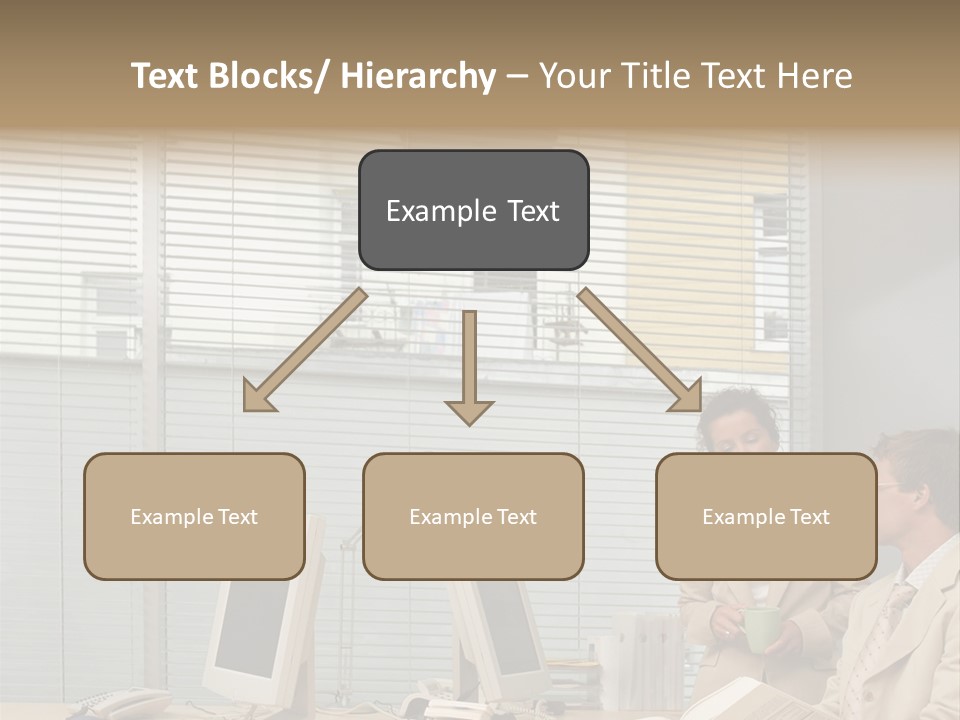 Text Blocks/ Hierarchy – Your Title Text Here

Example Text

Example Text

Example Text

Example Text